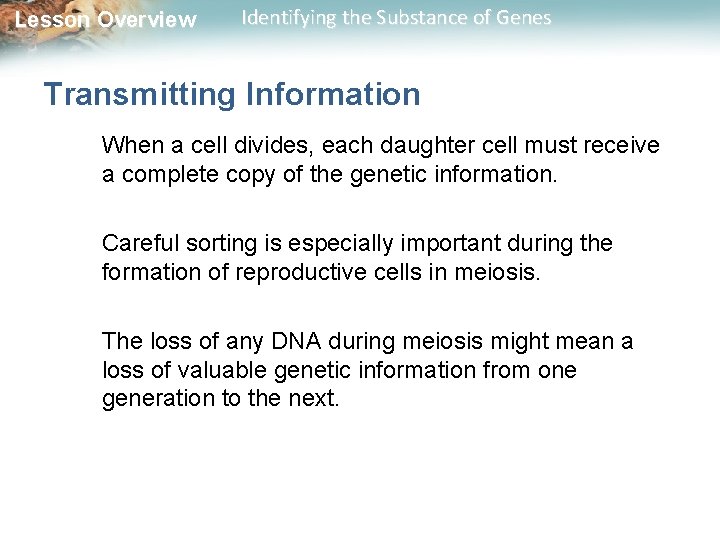 Lesson Overview Identifying the Substance of Genes

Transmitting Information

When a cell divides, each daughter cell must receive a complete copy of the genetic information.

Careful sorting is especially important during the formation of reproductive cells in meiosis.

The loss of any DNA during meiosis might mean a loss of valuable genetic information from one generation to the next.